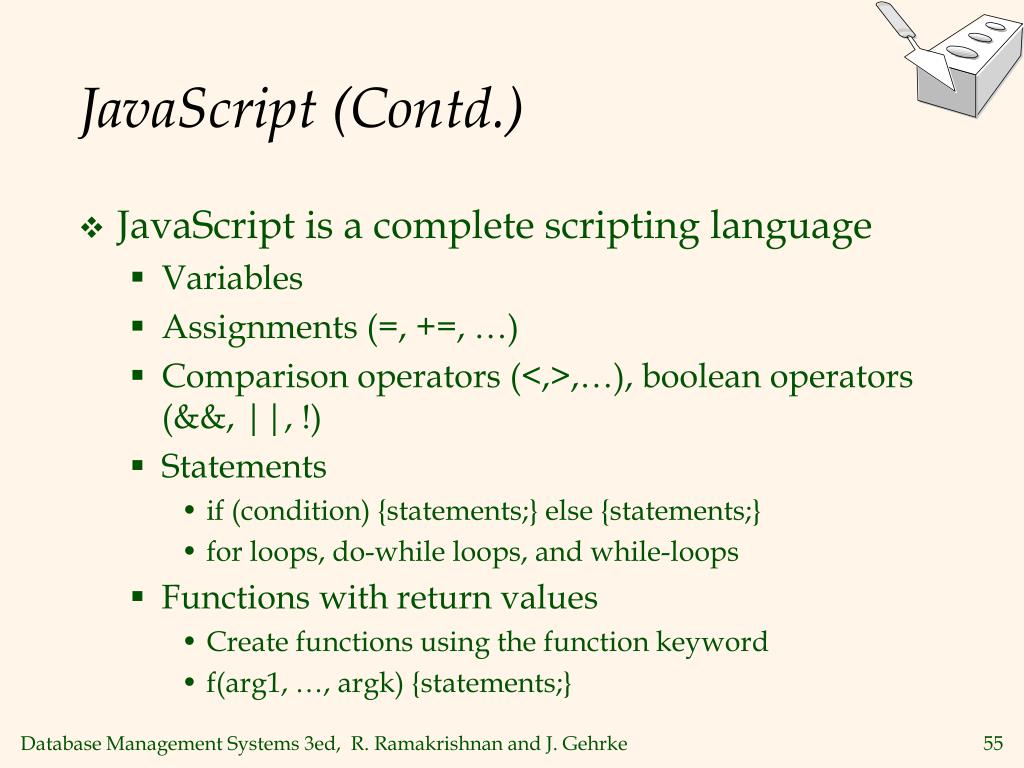 JavaScript (Contd.)

❖ JavaScript is a complete scripting language
▪ Variables
▪ Assignments (=, +=, …)
▪ Comparison operators (<,>,…), boolean operators (&&, ||, !)
▪ Statements
• if (condition) {statements;} else {statements;}
• for loops, do-while loops, and while-loops
▪ Functions with return values
• Create functions using the function keyword
• f(arg1, …, argk) {statements;}

Database Management Systems 3ed, R. Ramakrishnan and J. Gehrke

55